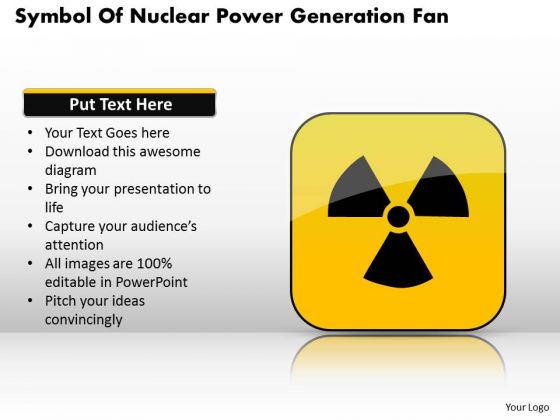 Symbol Of Nuclear Power Generation Fan

Put Text Here

• Your Text Goes here
• Download this awesome diagram
• Bring your presentation to life
• Capture your audience's attention
• All images are 100% editable in PowerPoint
• Pitch your ideas convincingly

Your Logo